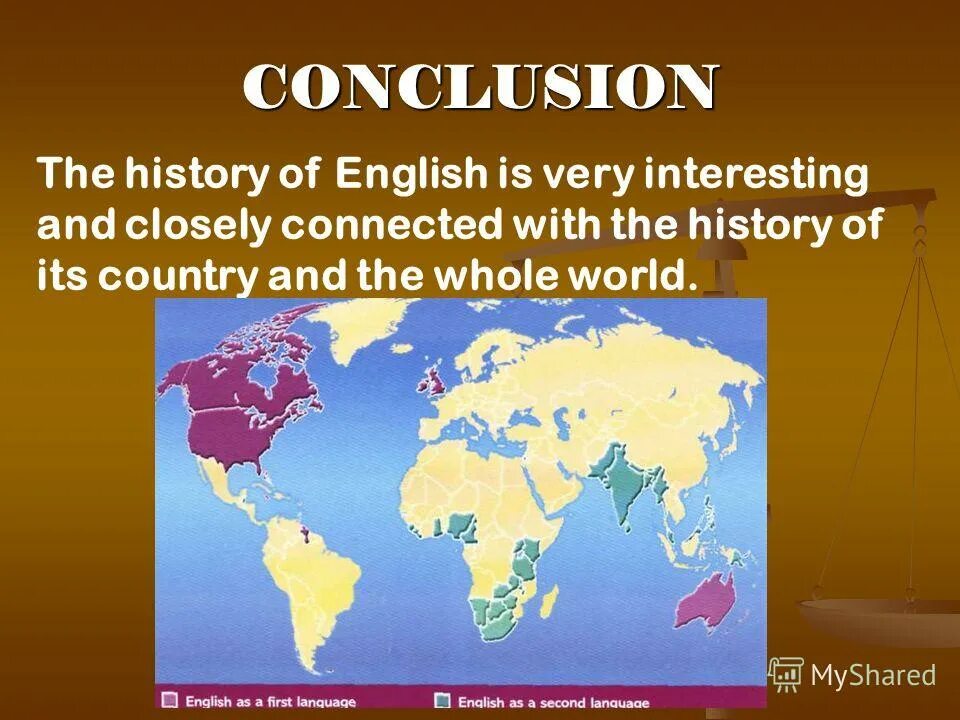 CONCLUSION

The history of English is very interesting and closely connected with the history of its country and the whole world.

English as a first language
English as a second language

MyShared